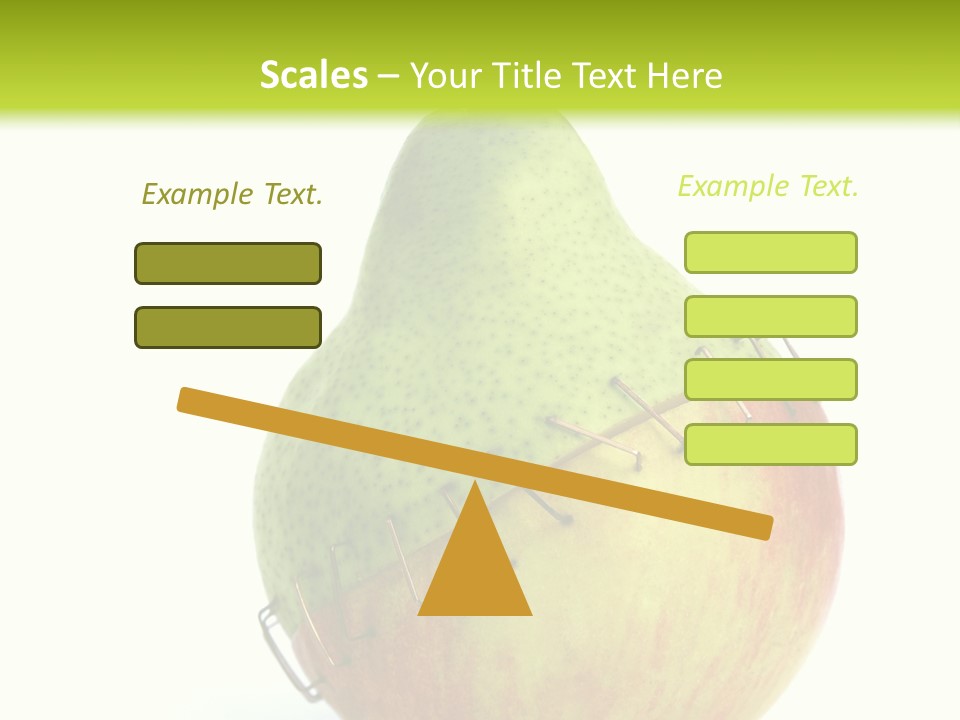 Scales – Your Title Text Here

Example Text.

Example Text.